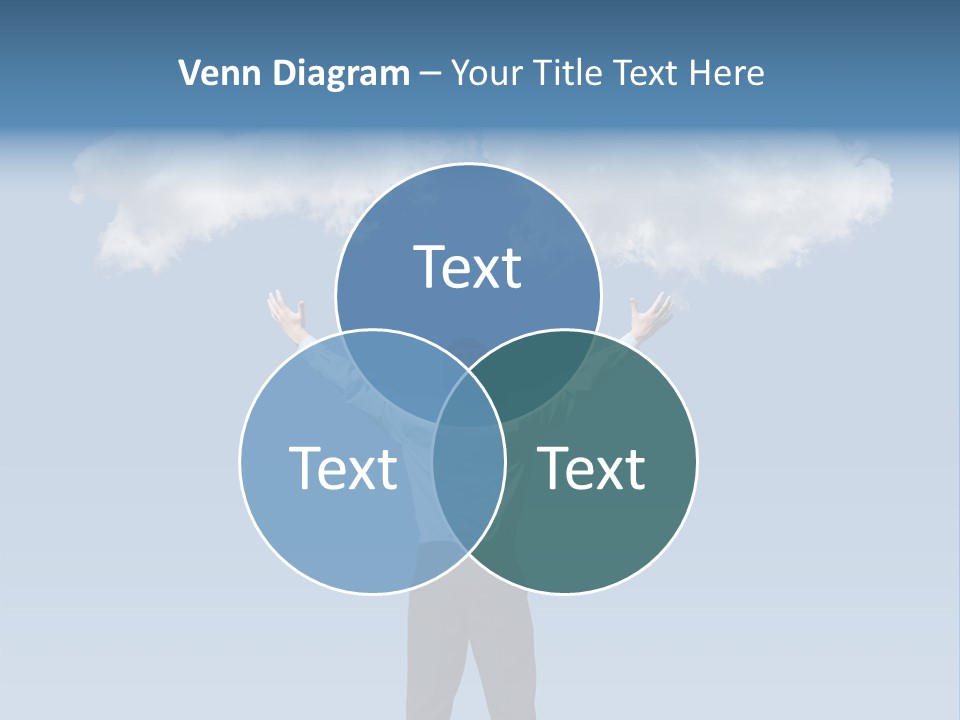 Venn Diagram – Your Title Text Here

Text

Text

Text